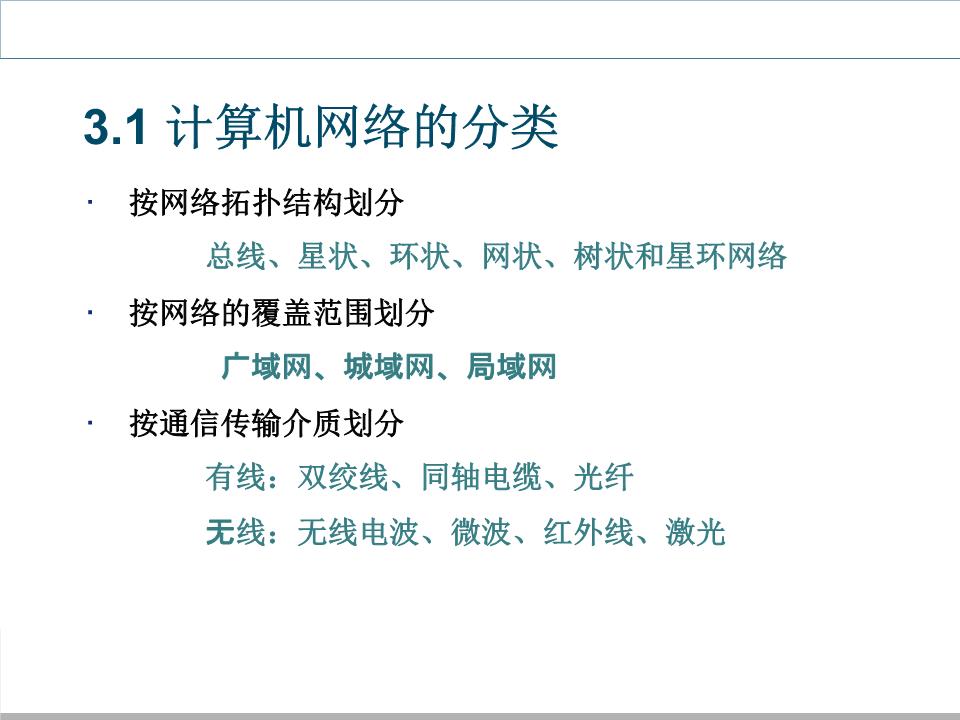 3.1 计算机网络的分类

· 按网络拓扑结构划分

总线、星状、环状、网状、树状和星环网络

· 按网络的覆盖范围划分

广域网、城域网、局域网

· 按通信传输介质划分

有线：双绞线、同轴电缆、光纤

无线：无线电波、微波、红外线、激光